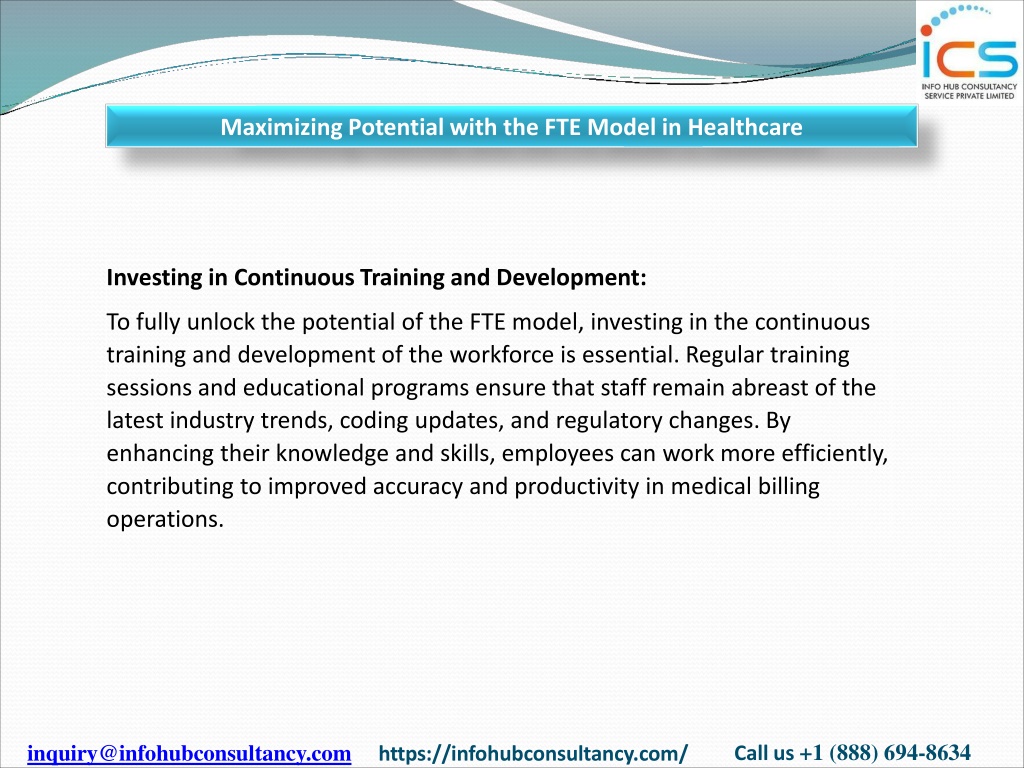 ICS
INFO HUB CONSULTANCY SERVICE PRIVATE LIMITED

Maximizing Potential with the FTE Model in Healthcare

Investing in Continuous Training and Development:

To fully unlock the potential of the FTE model, investing in the continuous training and development of the workforce is essential. Regular training sessions and educational programs ensure that staff remain abreast of the latest industry trends, coding updates, and regulatory changes. By enhancing their knowledge and skills, employees can work more efficiently, contributing to improved accuracy and productivity in medical billing operations.

inquiry@infohubconsultancy.com https://infohubconsultancy.com/ Call us +1 (888) 694-8634